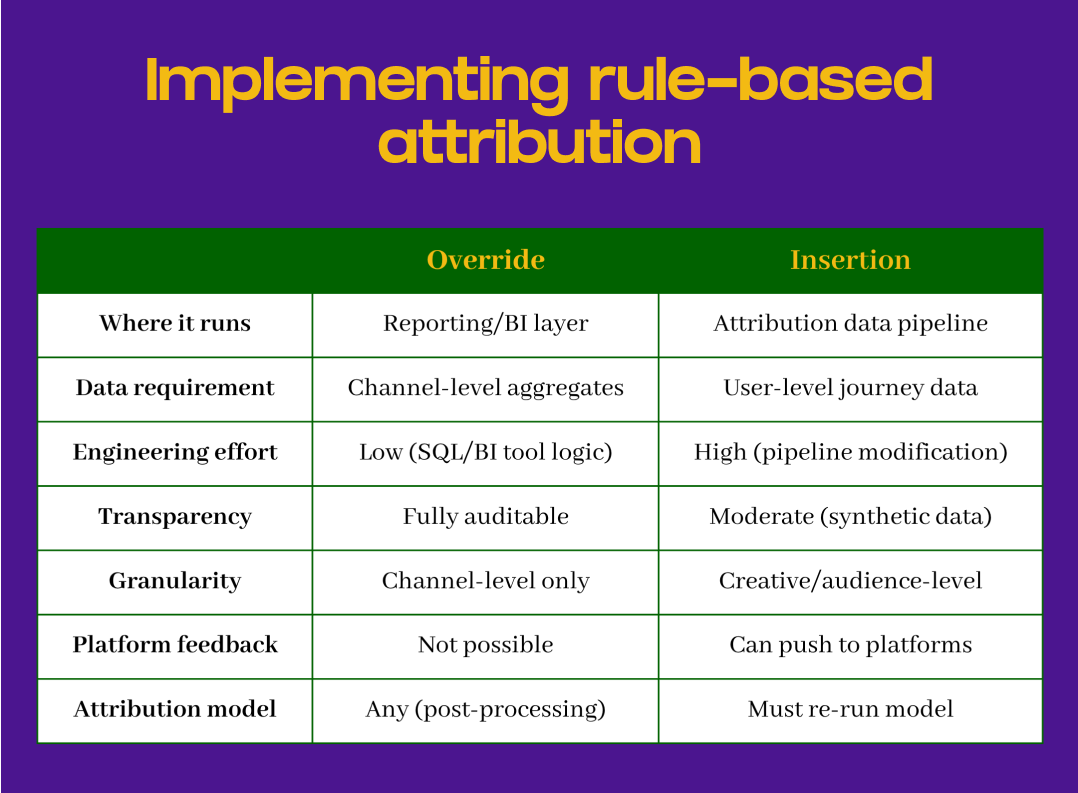 Implementing rule-based attribution

| | Override | Insertion |
|---|---|---|
| Where it runs | Reporting/BI layer | Attribution data pipeline |
| Data requirement | Channel-level aggregates | User-level journey data |
| Engineering effort | Low (SQL/BI tool logic) | High (pipeline modification) |
| Transparency | Fully auditable | Moderate (synthetic data) |
| Granularity | Channel-level only | Creative/audience-level |
| Platform feedback | Not possible | Can push to platforms |
| Attribution model | Any (post-processing) | Must re-run model |